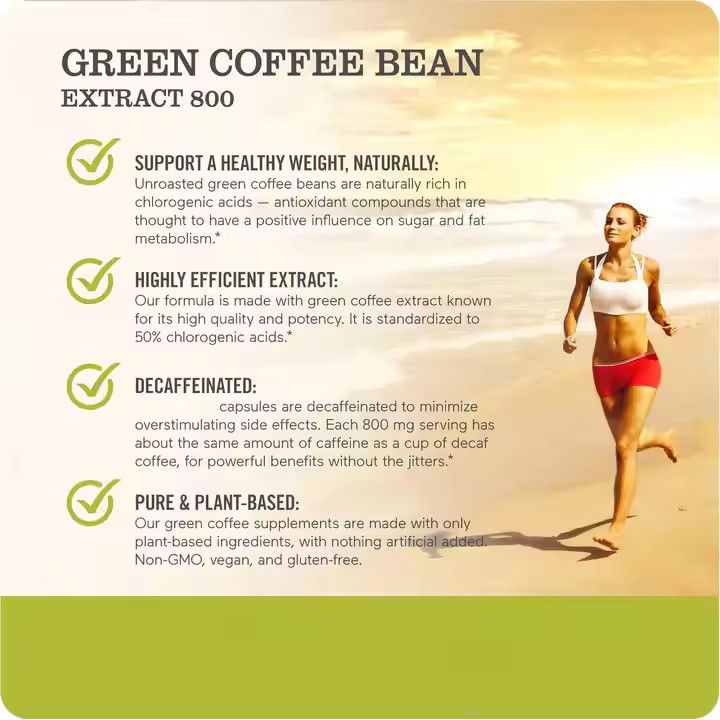 GREEN COFFEE BEAN
EXTRACT 800

SUPPORT A HEALTHY WEIGHT, NATURALLY:
Unroasted green coffee beans are naturally rich in chlorogenic acids — antioxidant compounds that are thought to have a positive influence on sugar and fat metabolism.*

HIGHLY EFFICIENT EXTRACT:
Our formula is made with green coffee extract known for its high quality and potency. It is standardized to 50% chlorogenic acids.*

DECAFFEINATED:
capsules are decaffeinated to minimize overstimulating side effects. Each 800 mg serving has about the same amount of caffeine as a cup of decaf coffee, for powerful benefits without the jitters.*

PURE & PLANT-BASED:
Our green coffee supplements are made with only plant-based ingredients, with nothing artificial added. Non-GMO, vegan, and gluten-free.